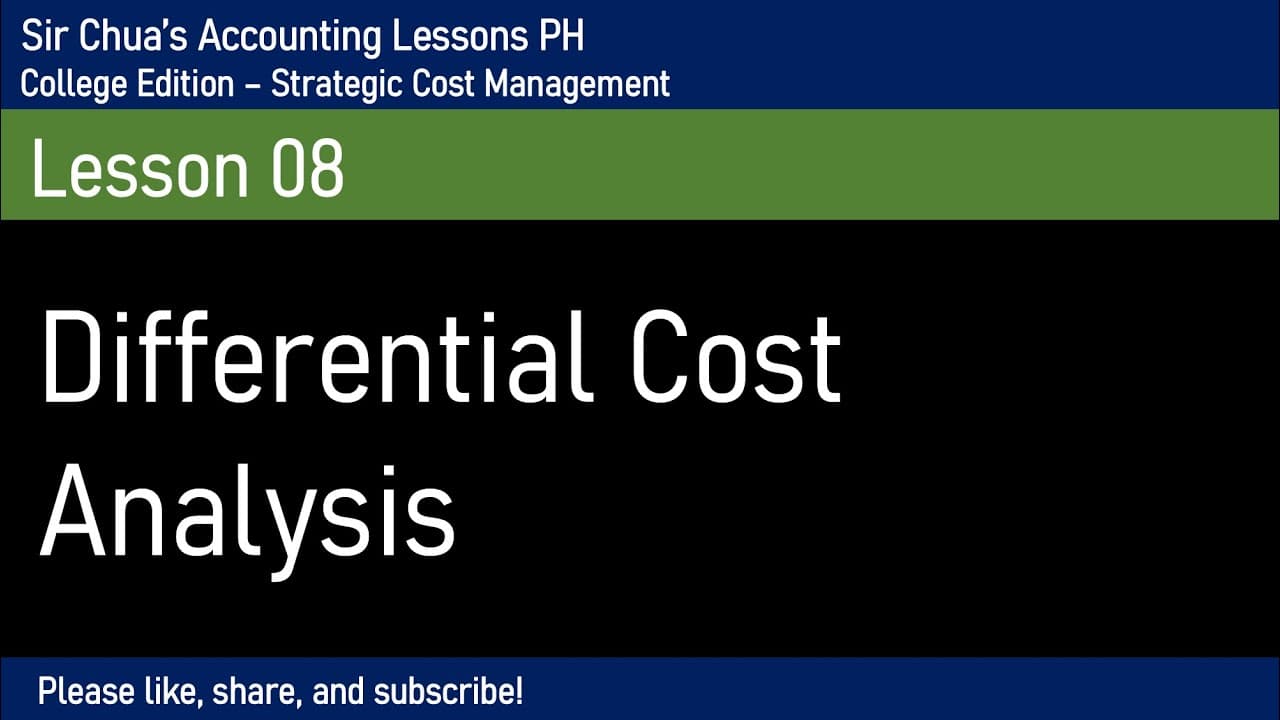 Sir Chua's Accounting Lessons PH
College Edition – Strategic Cost Management

Lesson 08

Differential Cost Analysis

Please like, share, and subscribe!